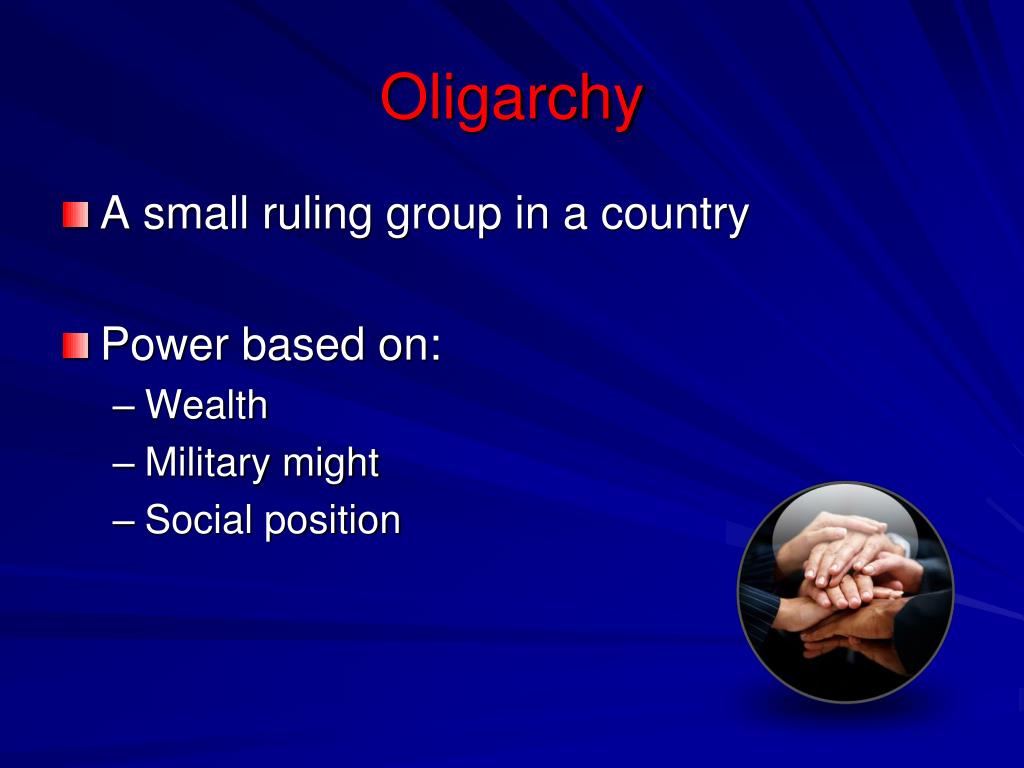 Oligarchy

A small ruling group in a country

Power based on:
– Wealth
– Military might
– Social position